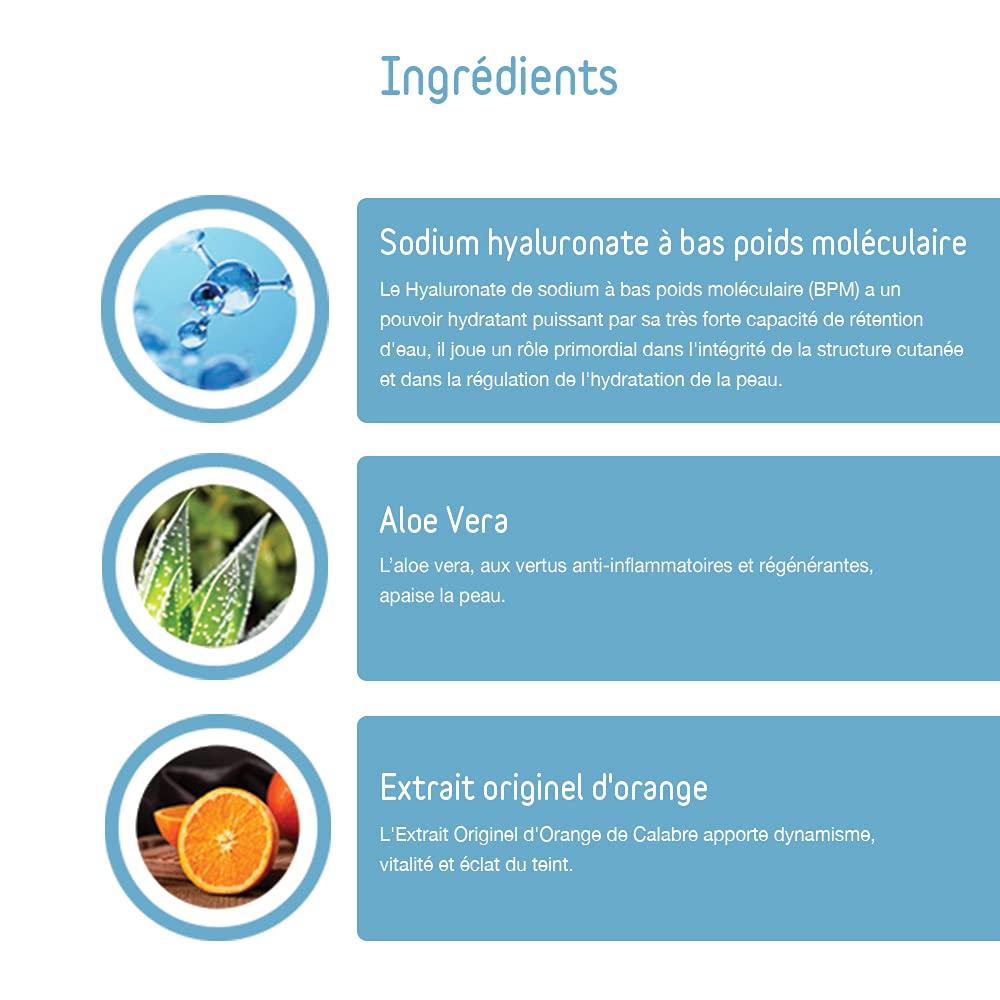 Ingrédients

Sodium hyaluronate à bas poids moléculaire

Le Hyaluronate de sodium à bas poids moléculaire (BPM) a un pouvoir hydratant puissant par sa très forte capacité de rétention d'eau, il joue un rôle primordial dans l'intégrité de la structure cutanée et dans la régulation de l'hydratation de la peau.

Aloe Vera

L'aloe vera, aux vertus anti-inflammatoires et régénérantes, apaise la peau.

Extrait originel d'orange

L'Extrait Originel d'Orange de Calabre apporte dynamisme, vitalité et éclat du teint.